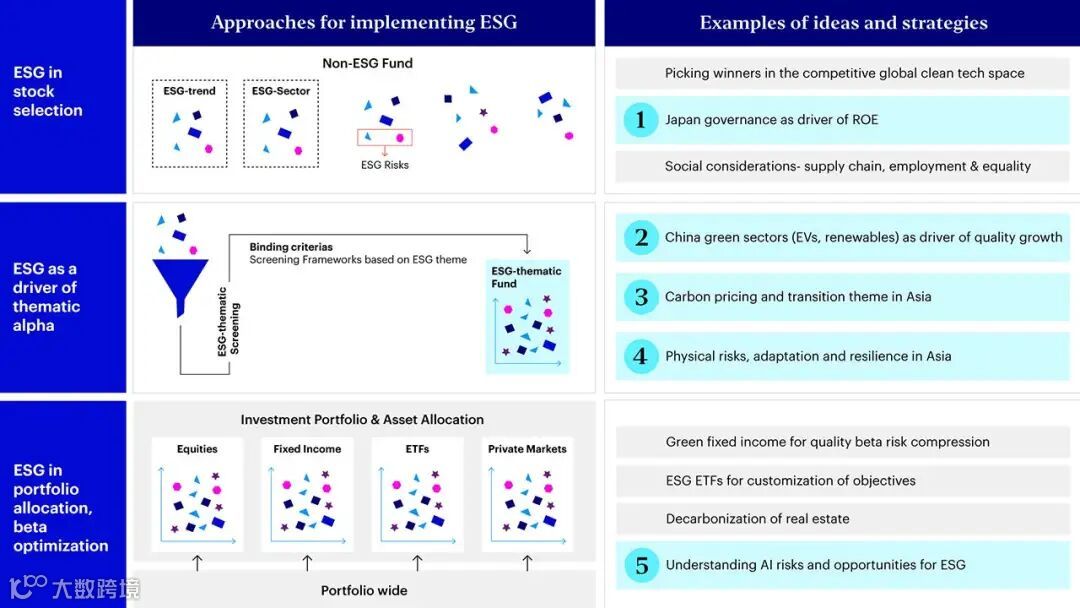 Approaches for implementing ESG

Examples of ideas and strategies

ESG in stock selection

Non-ESG Fund

ESG-trend

ESG-Sector

ESG Risks

Picking winners in the competitive global clean tech space

1 Japan governance as driver of ROE

Social considerations- supply chain, employment & equality

ESG as a driver of thematic alpha

Binding criterias
Screening Frameworks based on ESG theme

ESG-thematic Screening

ESG-thematic Fund

2 China green sectors (EVs, renewables) as driver of quality growth

3 Carbon pricing and transition theme in Asia

4 Physical risks, adaptation and resilience in Asia

ESG in portfolio allocation, beta optimization

Investment Portfolio & Asset Allocation

Equities

Fixed Income

ETFs

Private Markets

Portfolio wide

Green fixed income for quality beta risk compression

ESG ETFs for customization of objectives

Decarbonization of real estate

5 Understanding AI risks and opportunities for ESG

大数跨境